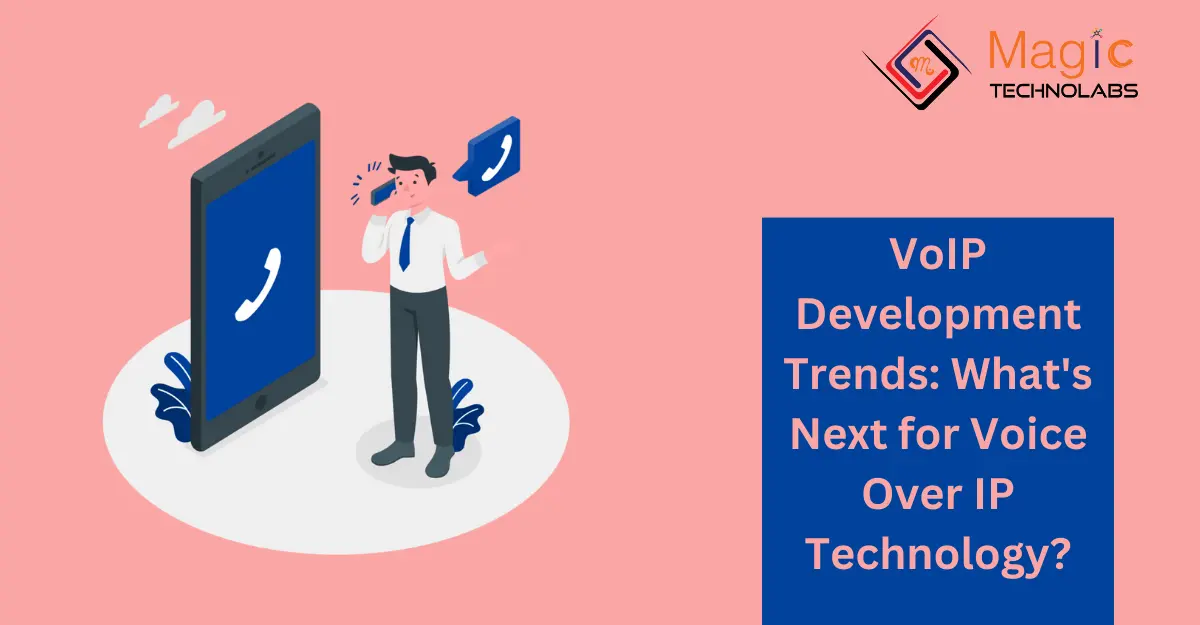 Magic
TECHNOLABS

VoIP Development Trends: What's Next for Voice Over IP Technology?